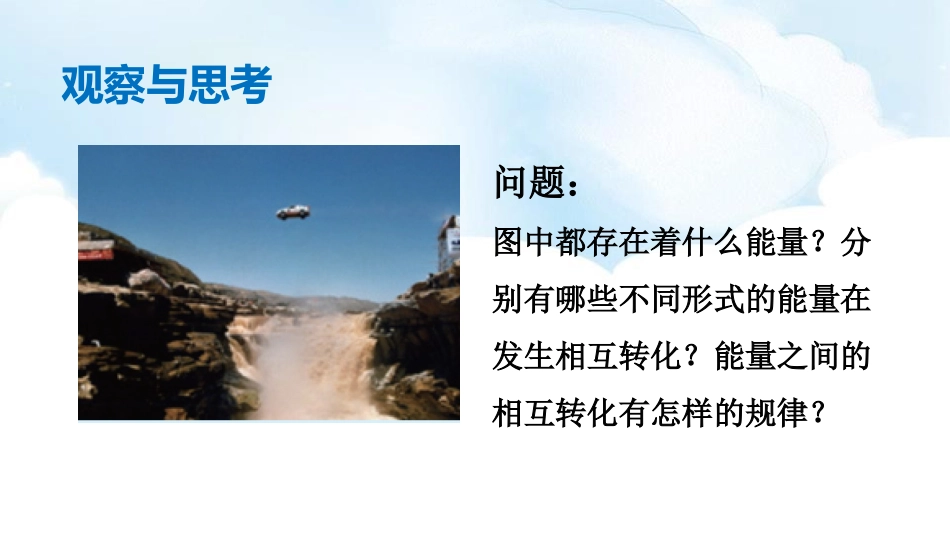 观察与思考

问题：
图中都存在着什么能量？分别有哪些不同形式的能量在发生相互转化？能量之间的相互转化有怎样的规律？